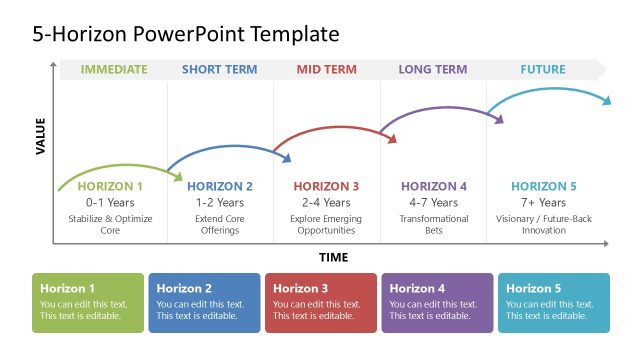 5-Horizon PowerPoint Template

IMMEDIATE
SHORT TERM
MID TERM
LONG TERM
FUTURE

VALUE

HORIZON 1
0-1 Years
Stabilize & Optimize Core

HORIZON 2
1-2 Years
Extend Core Offerings

HORIZON 3
2-4 Years
Explore Emerging Opportunities

HORIZON 4
4-7 Years
Transformational Bets

HORIZON 5
7+ Years
Visionary / Future-Back Innovation

TIME

Horizon 1
You can edit this text. This text is editable.

Horizon 2
You can edit this text. This text is editable.

Horizon 3
You can edit this text. This text is editable.

Horizon 4
You can edit this text. This text is editable.

Horizon 5
You can edit this text. This text is editable.